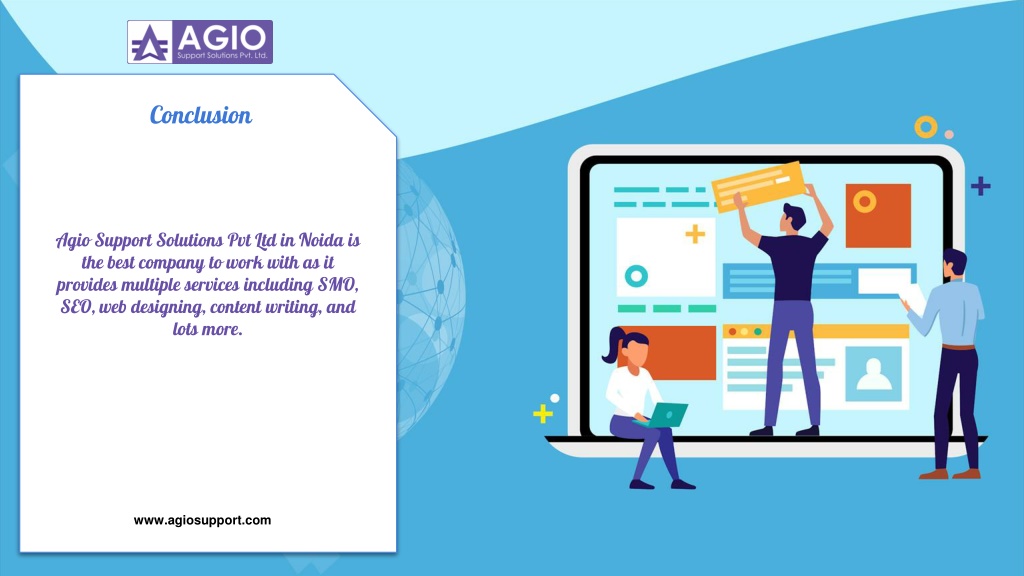 AGIO
Support Solutions Pvt. Ltd.

Conclusion

Agio Support Solutions Pvt Ltd in Noida is the best company to work with as it provides multiple services including SMO, SEO, web designing, content writing, and lots more.

www.agiosupport.com